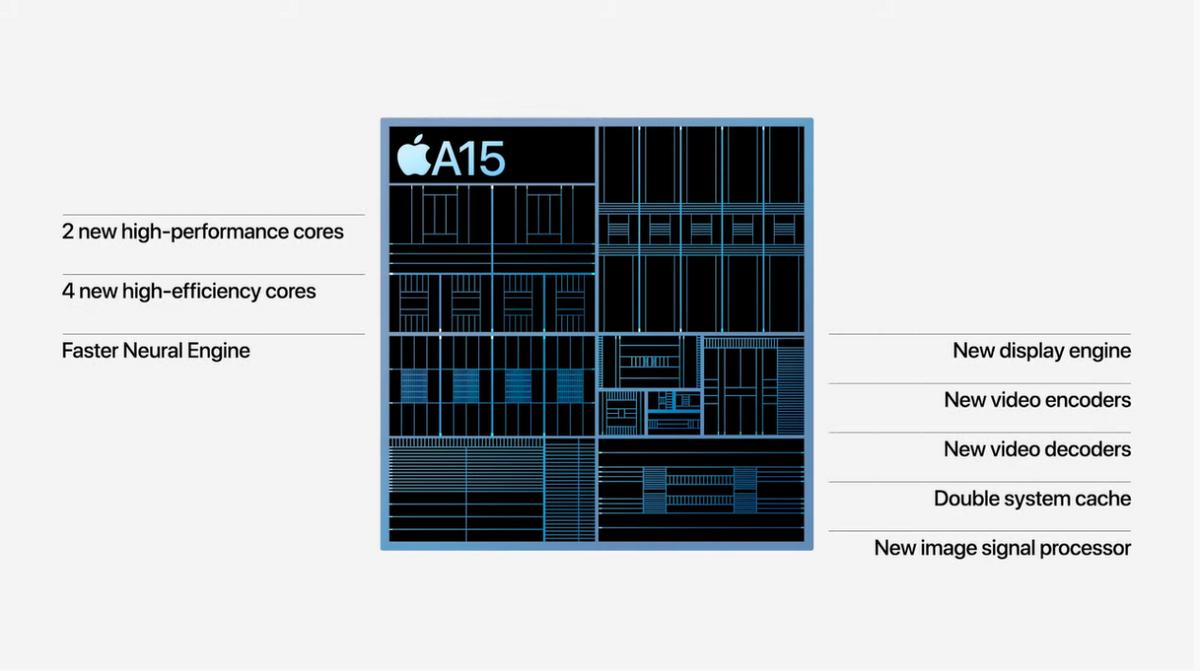 A15

2 new high-performance cores

4 new high-efficiency cores

Faster Neural Engine

New display engine

New video encoders

New video decoders

Double system cache

New image signal processor